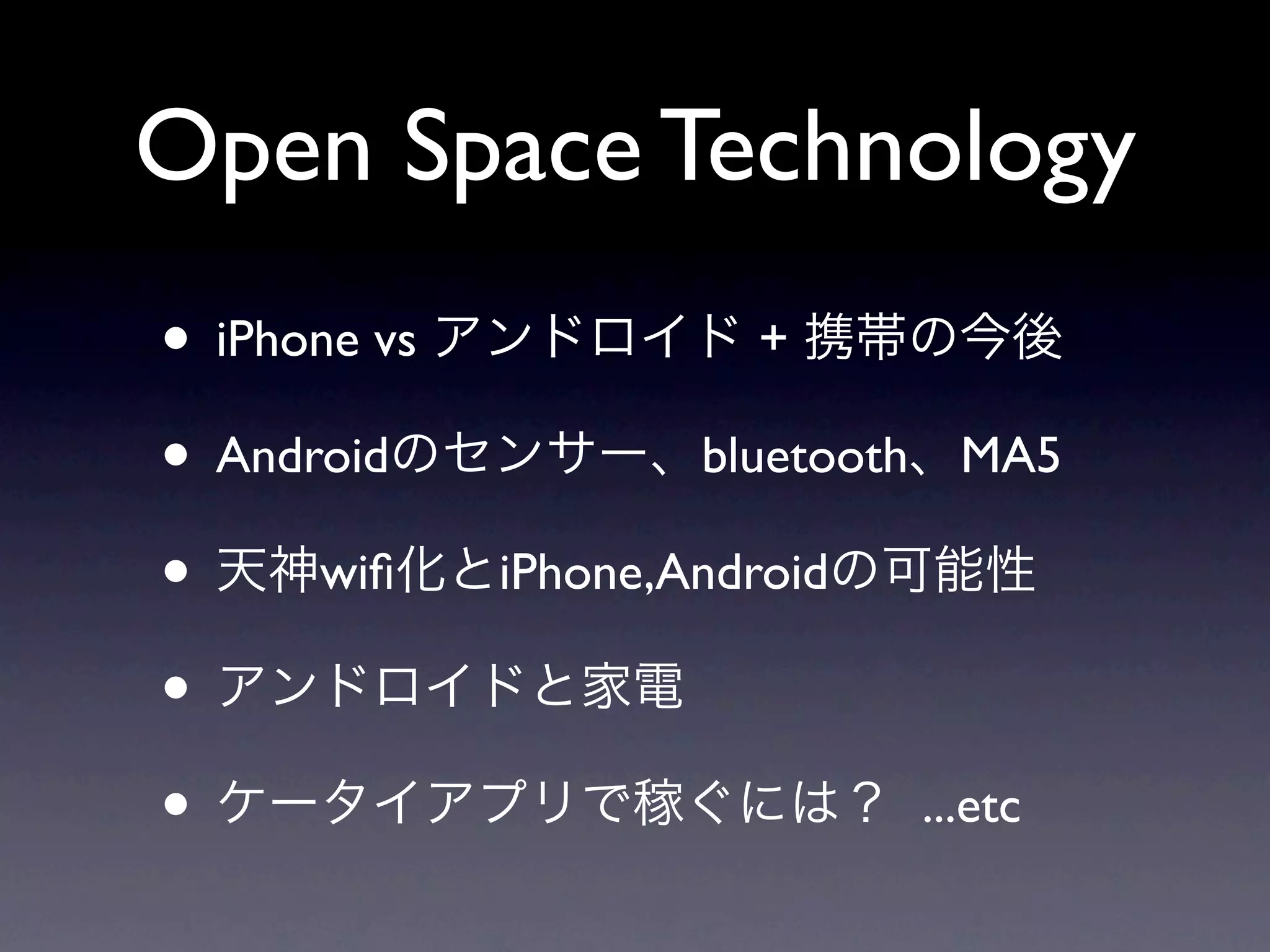 Open Space Technology

• iPhone vs アンドロイド + 携帯の今後

• Androidのセンサー、bluetooth、MA5

• 天神wifi化とiPhone,Androidの可能性

• アンドロイドと家電

• ケータイアプリで稼ぐには？ ...etc